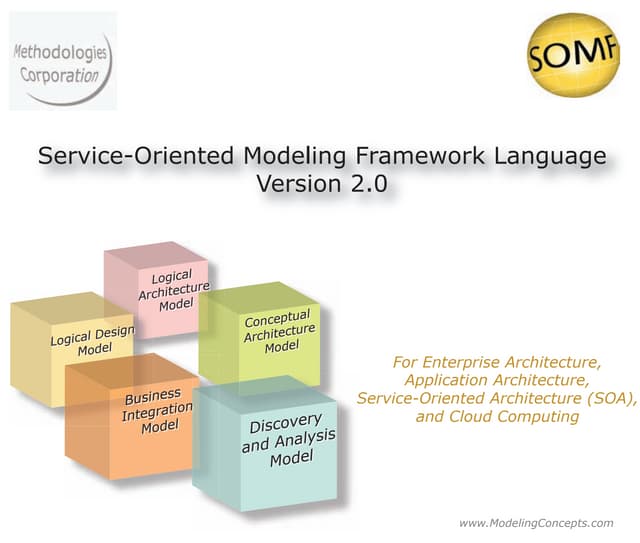 Methodologies Corporation

SOMF

Service-Oriented Modeling Framework Language
Version 2.0

Logical Architecture Model

Logical Design Model

Conceptual Architecture Model

Business Integration Model

Discovery and Analysis Model

For Enterprise Architecture, Application Architecture, Service-Oriented Architecture (SOA), and Cloud Computing

www.ModelingConcepts.com